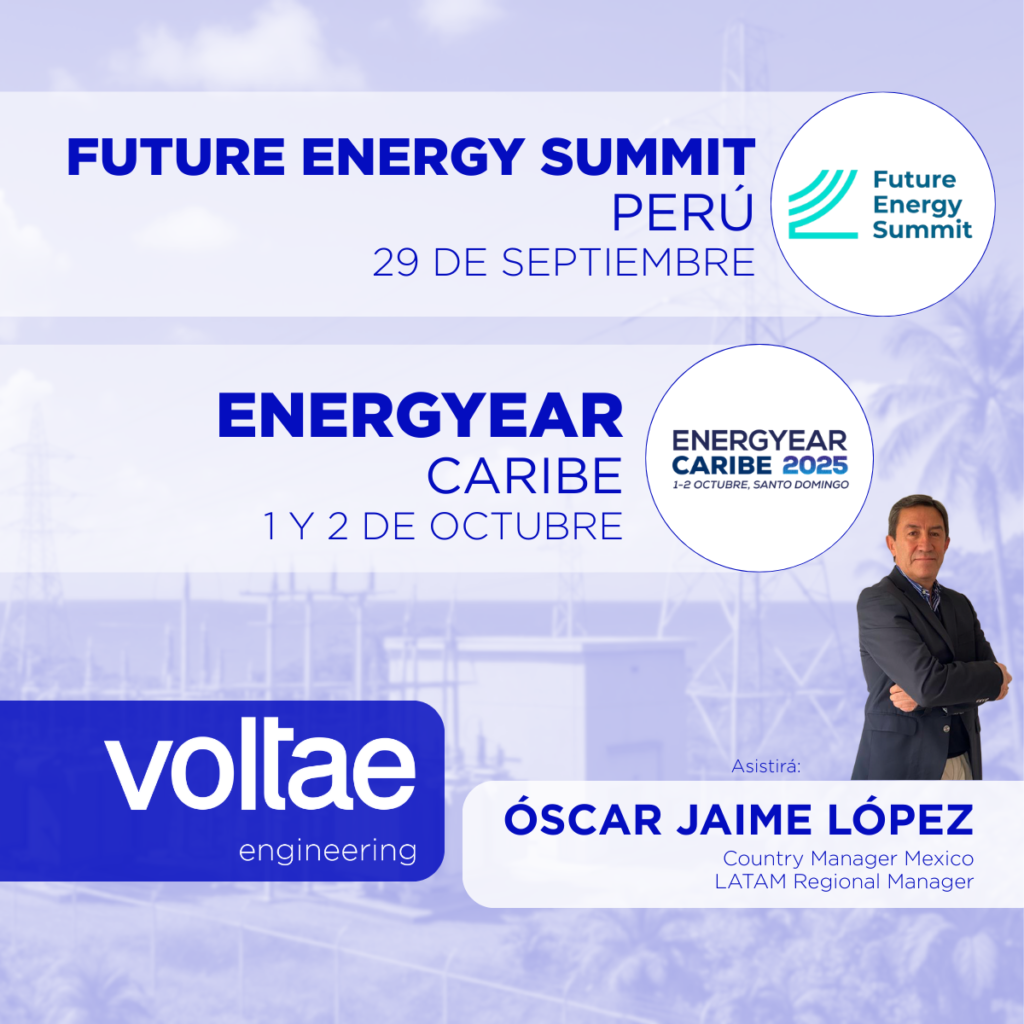 FUTURE ENERGY SUMMIT
PERÚ
29 DE SEPTIEMBRE

Future Energy Summit

ENERGYEAR
CARIBE
1 Y 2 DE OCTUBRE

ENERGYEAR CARIBE 2025
1-2 OCTUBRE, SANTO DOMINGO

voltae
engineering

Asistirá:
ÓSCAR JAIME LÓPEZ
Country Manager Mexico
LATAM Regional Manager